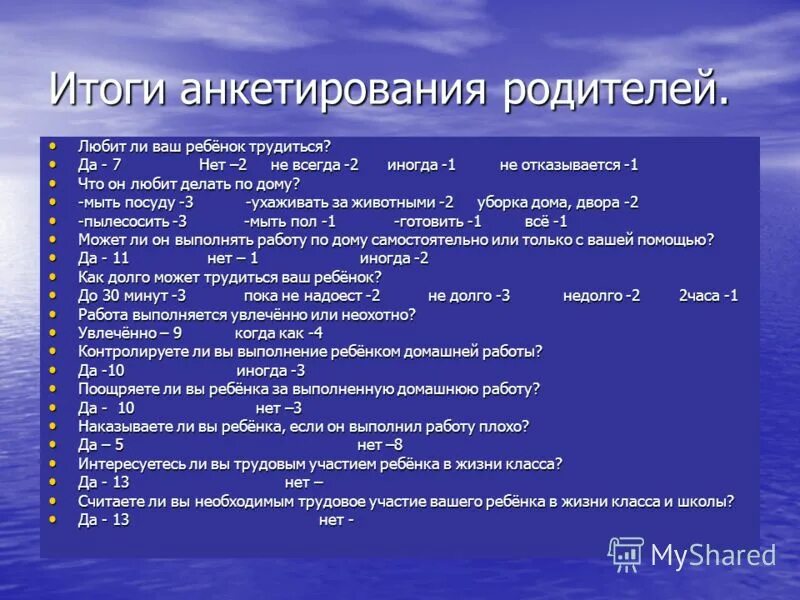 Итоги анкетирования родителей.

- Любит ли ваш ребёнок трудиться?
- Да - 7 Нет –2 не всегда -2 иногда -1 не отказывается -1
- Что он любит делать по дому?
- -мыть посуду -3 -ухаживать за животными -2 уборка дома, двора -2
- -пылесосить -3 -мыть пол -1 -готовить -1 всё -1
- Может ли он выполнять работу по дому самостоятельно или только с вашей помощью?
- Да - 11 нет – 1 иногда -2
- Как долго может трудиться ваш ребёнок?
- До 30 минут -3 пока не надоест -2 не долго -3 недолго -2 2часа -1
- Работа выполняется увлечённо или неохотно?
- Увлечённо – 9 когда как -4
- Контролируете ли вы выполнение ребёнком домашней работы?
- Да -10 иногда -3
- Поощряете ли вы ребёнка за выполненную домашнюю работу?
- Да - 10 нет –3
- Наказываете ли вы ребёнка, если он выполнил работу плохо?
- Да – 5 нет –8
- Интересуетесь ли вы трудовым участием ребёнка в жизни класса?
- Да - 13 нет –
- Считаете ли вы необходимым трудовое участие вашего ребёнка в жизни класса и школы?
- Да - 13 нет -

MyShared